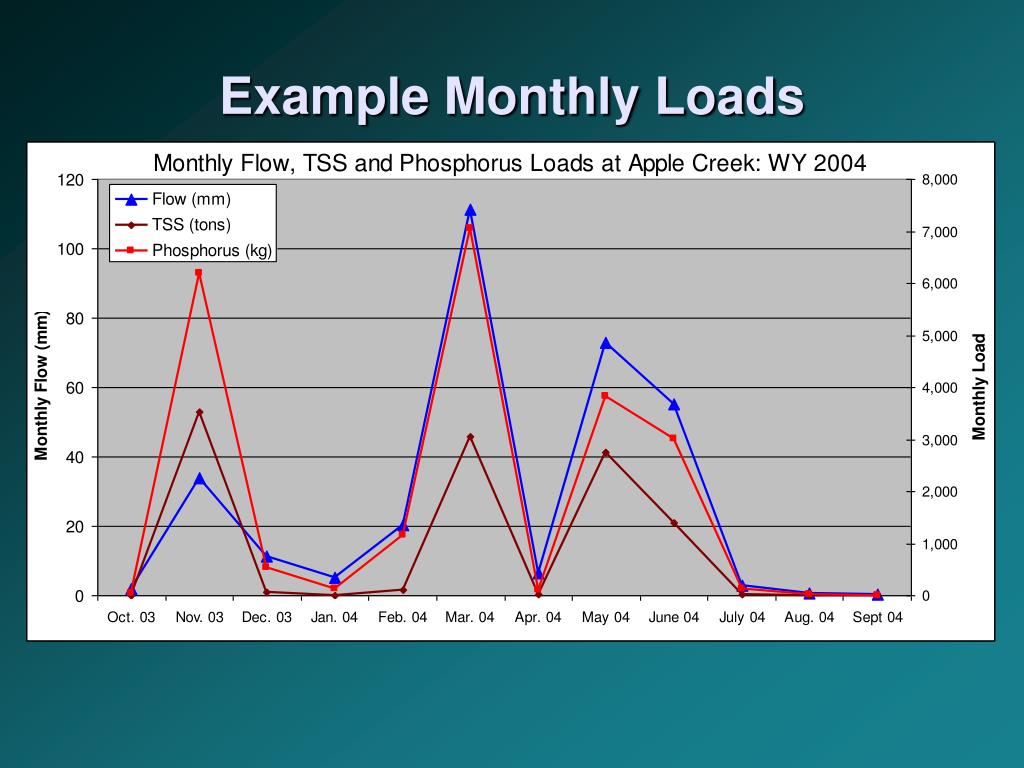 Example Monthly Loads

Monthly Flow, TSS and Phosphorus Loads at Apple Creek: WY 2004

Flow (mm)
TSS (tons)
Phosphorus (kg)

Monthly Flow (mm)

120
100
80
60
40
20
0

Monthly Load

8,000
7,000
6,000
5,000
4,000
3,000
2,000
1,000
0

Oct. 03 Nov. 03 Dec. 03 Jan. 04 Feb. 04 Mar. 04 Apr. 04 May 04 June 04 July 04 Aug. 04 Sept 04